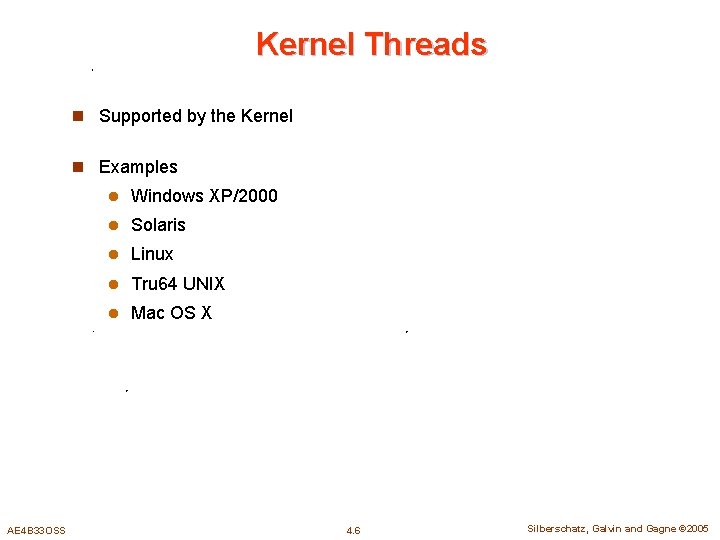 Kernel Threads

Supported by the Kernel

Examples

Windows XP/2000

Solaris

Linux

Tru64 UNIX

Mac OS X

AE4B33OSS

4.6

Silberschatz, Galvin and Gagne ©2005